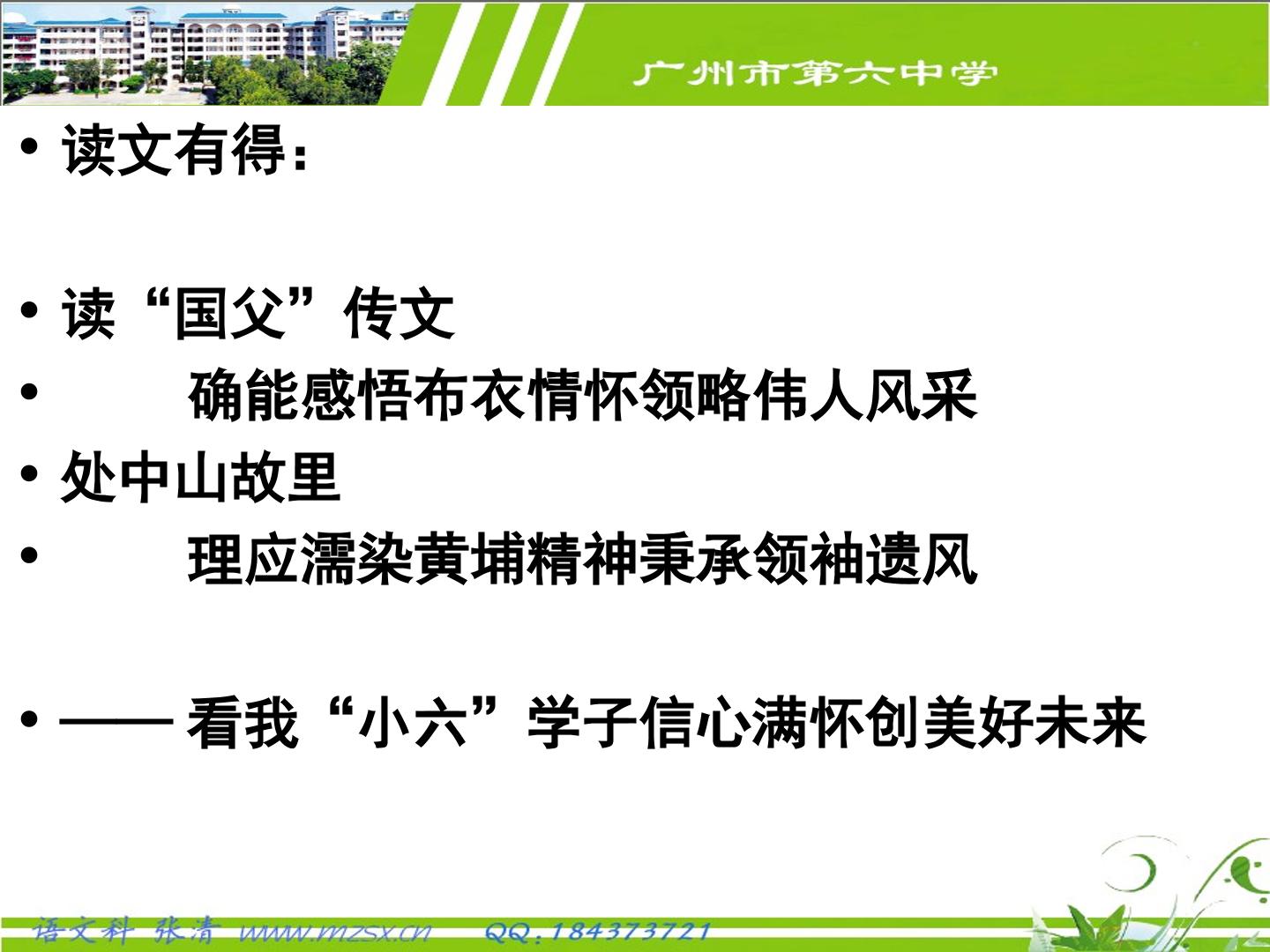 广州市第六中学

• 读文有得：

• 读“国父”传文

• 确能感悟布衣情怀领略伟人风采

• 处中山故里

• 理应濡染黄埔精神秉承领袖遗风

• —— 看我“小六”学子信心满怀创美好未来

语文科 张清 www.mzsx.cn QQ:184373721